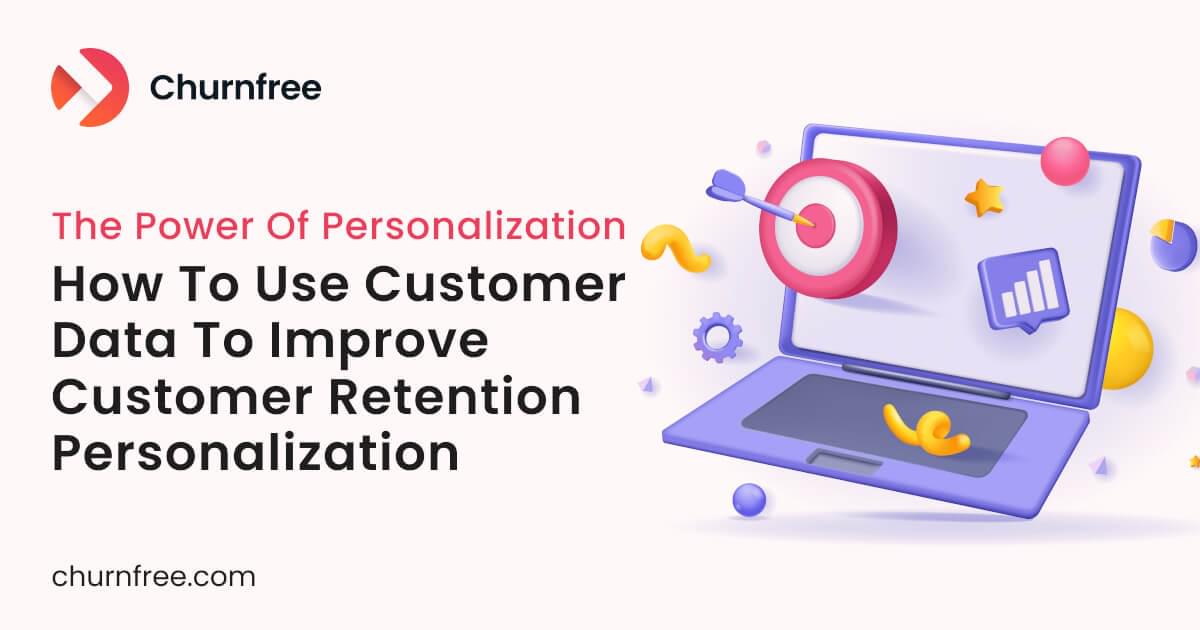 Churnfree

The Power Of Personalization

How To Use Customer Data To Improve Customer Retention Personalization

churnfree.com